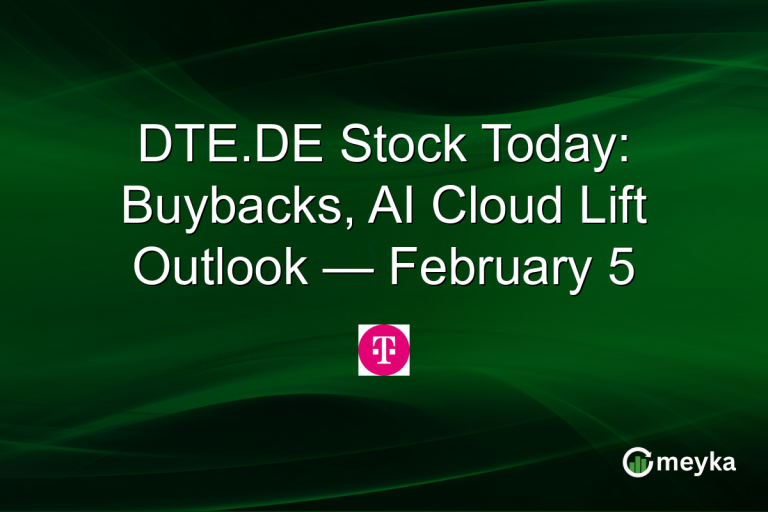 DTE.DE Stock Today: Buybacks, AI Cloud Lift Outlook — February 5

T

meyka